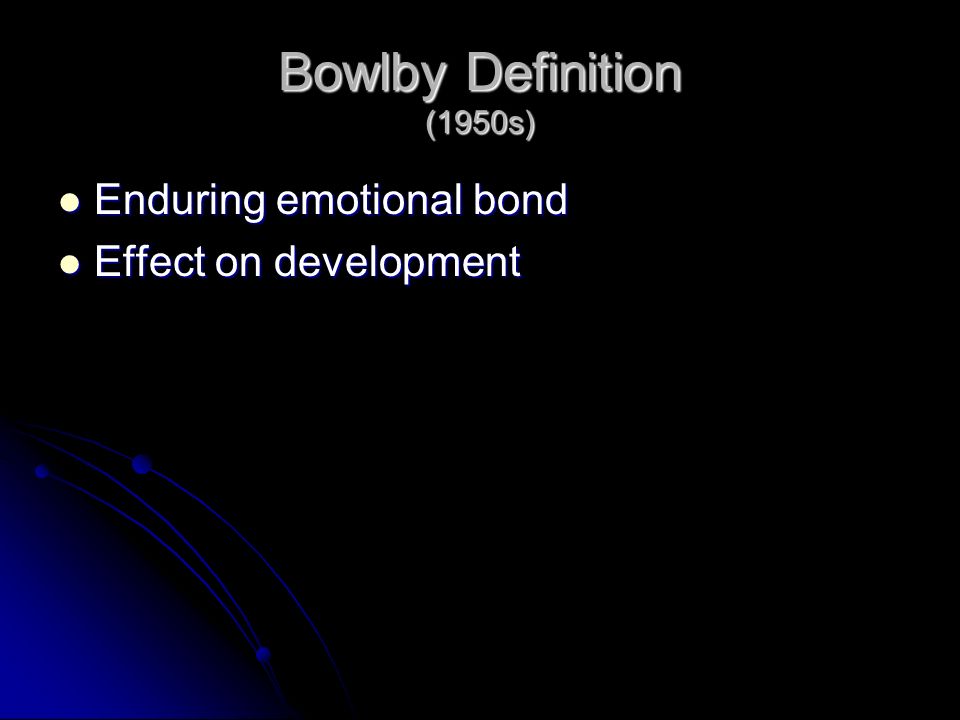 Bowlby Definition
(1950s)

- Enduring emotional bond
- Effect on development